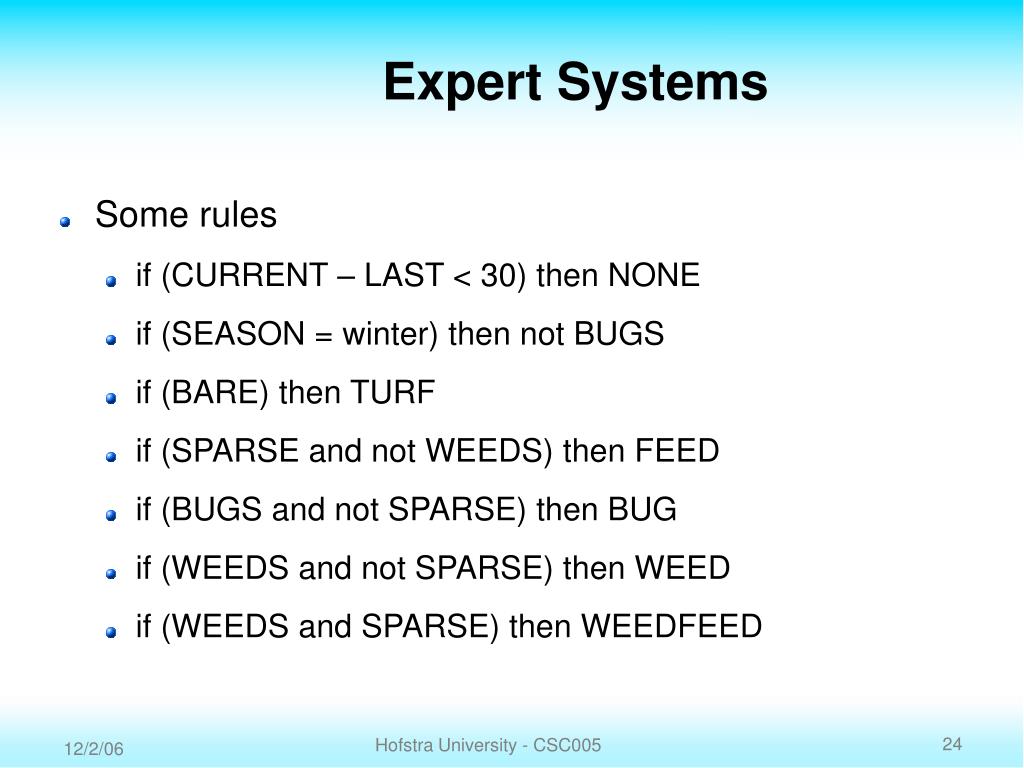 Expert Systems

Some rules

if (CURRENT – LAST < 30) then NONE

if (SEASON = winter) then not BUGS

if (BARE) then TURF

if (SPARSE and not WEEDS) then FEED

if (BUGS and not SPARSE) then BUG

if (WEEDS and not SPARSE) then WEED

if (WEEDS and SPARSE) then WEEDFEED

12/2/06

Hofstra University - CSC005

24